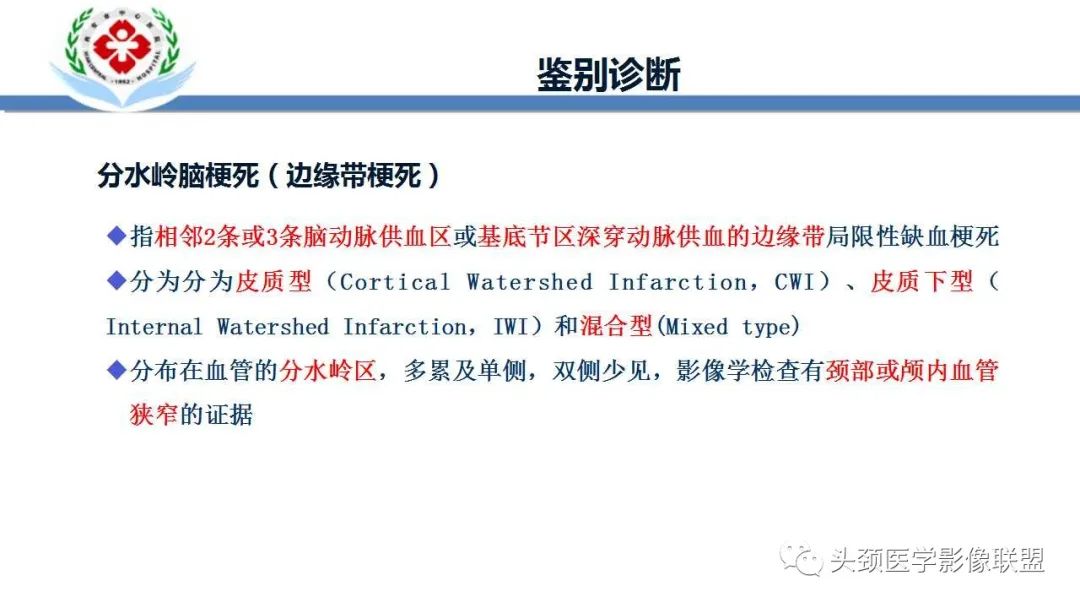 鉴别诊断

分水岭脑梗死（边缘带梗死）

◆指相邻2条或3条脑动脉供血区或基底节区深穿动脉供血的边缘带局限性缺血梗死

◆分为分为皮质型（Cortical Watershed Infarction，CWI）、皮质下型（Internal Watershed Infarction，IWI）和混合型(Mixed type)

◆分布在血管的分水岭区，多累及单侧，双侧少见，影像学检查有颈部或颅内血管狭窄的证据

头颈医学影像联盟